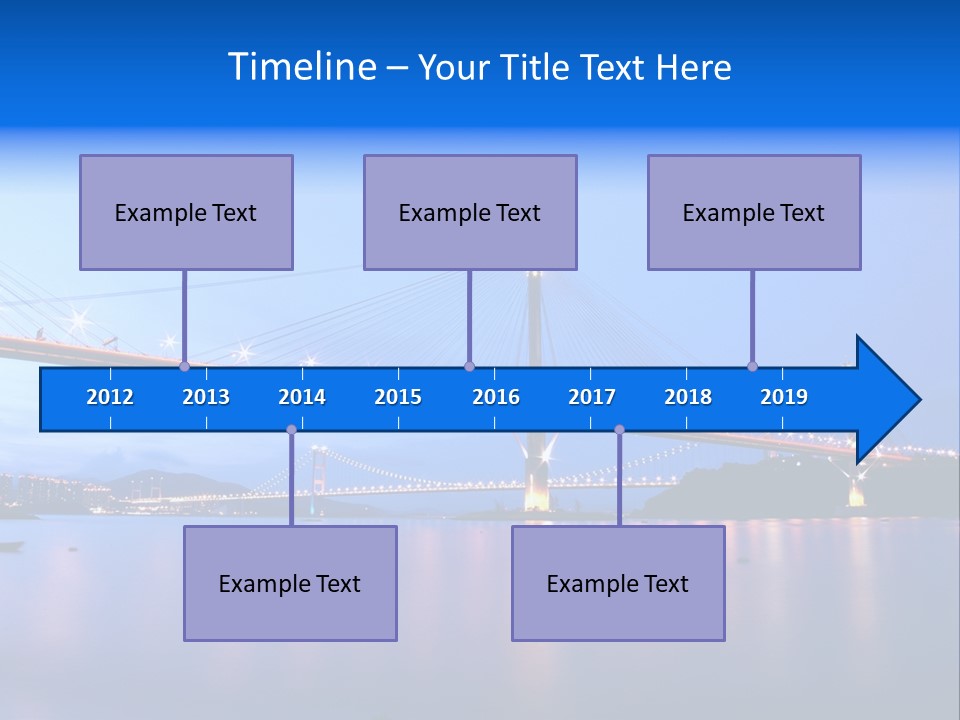 Timeline – Your Title Text Here

Example Text

Example Text

Example Text

2012 2013 2014 2015 2016 2017 2018 2019

Example Text

Example Text